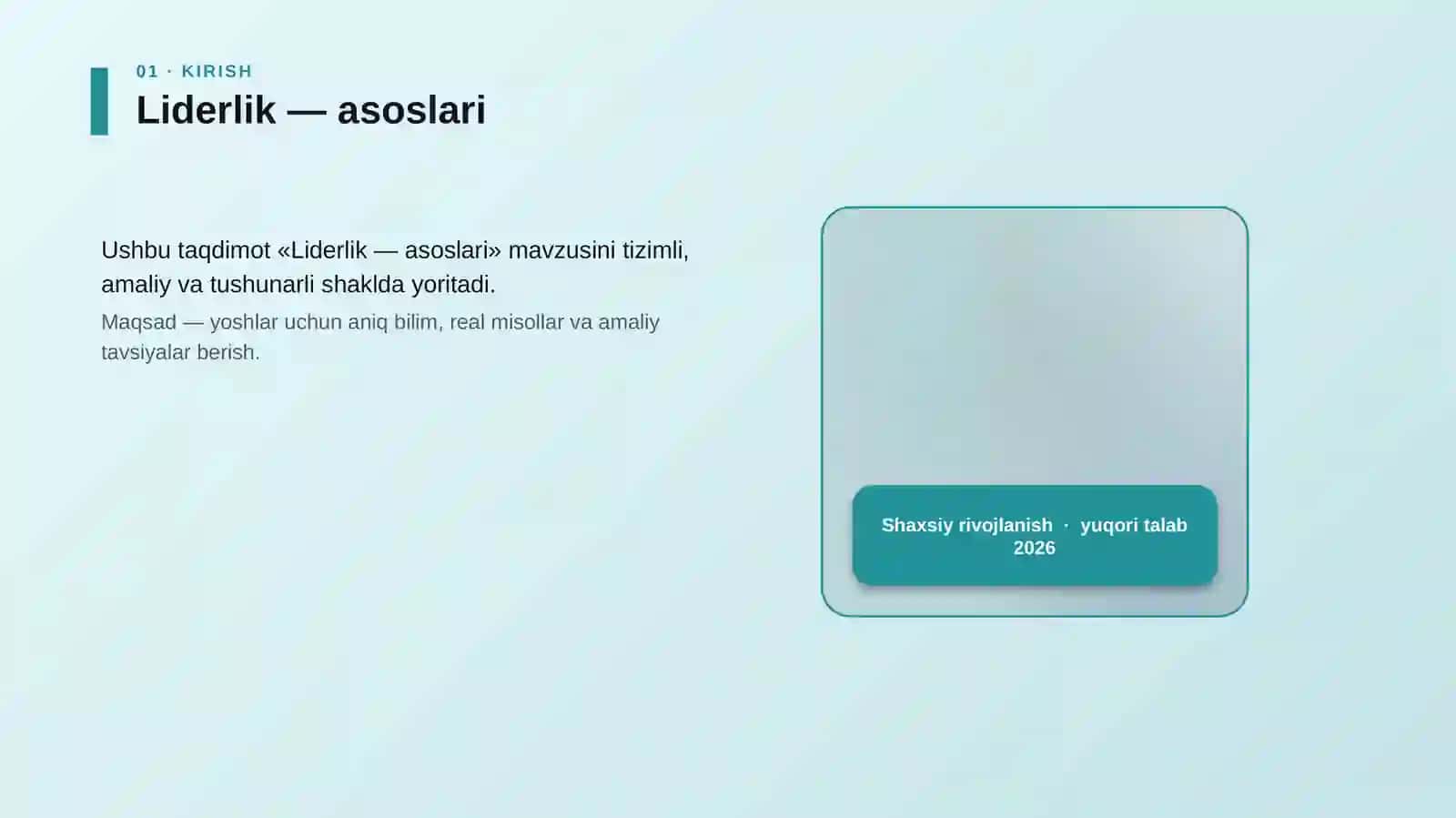 01 · KIRISH

Liderlik — asoslari

Ushbu taqdimot «Liderlik — asoslari» mavzusini tizimli, amaliy va tushunarli shaklda yoritadi.

Maqsad — yoshlar uchun aniq bilim, real misollar va amaliy tavsiyalar berish.

Shaxsiy rivojlanish · yuqori talab 2026